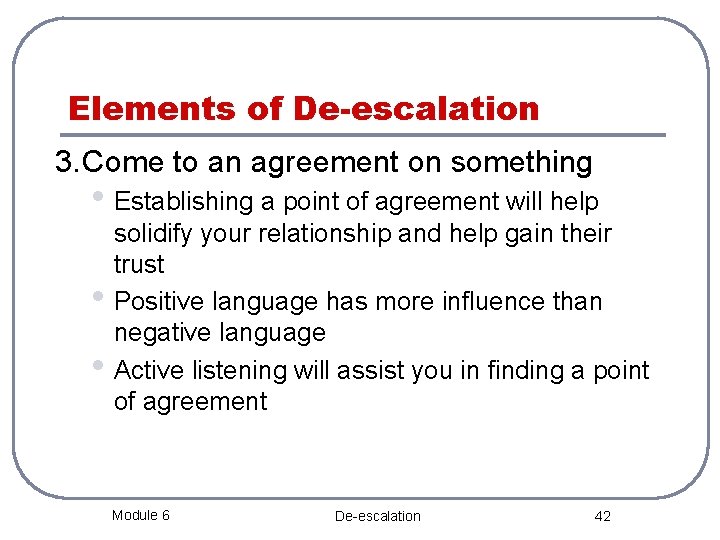 Elements of De-escalation

3.Come to an agreement on something

• Establishing a point of agreement will help solidify your relationship and help gain their trust

• Positive language has more influence than negative language

• Active listening will assist you in finding a point of agreement

Module 6

De-escalation

42